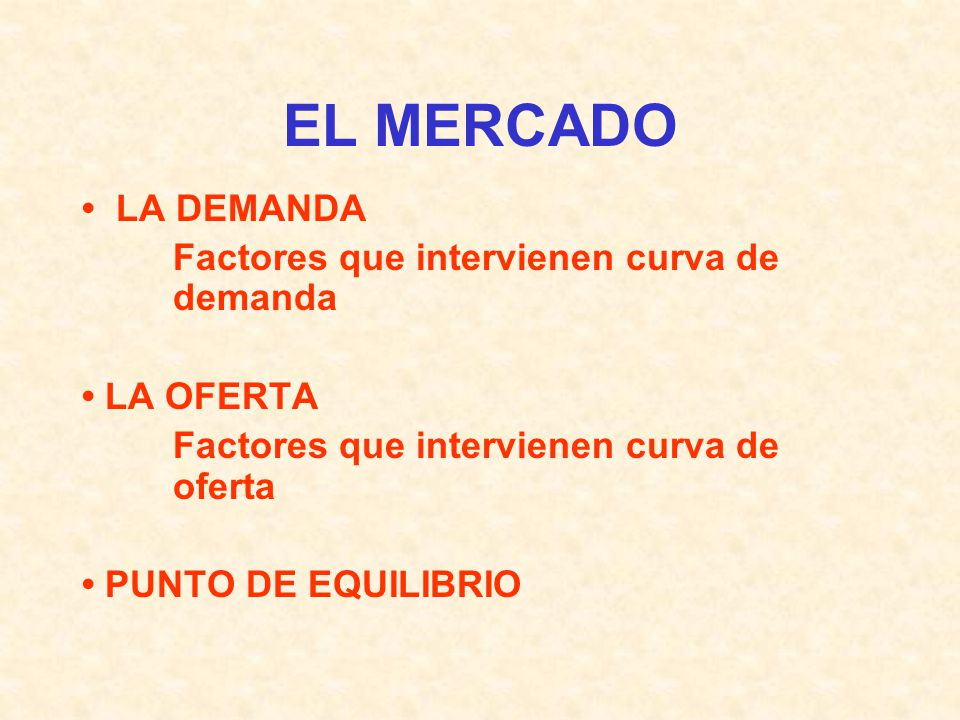 EL MERCADO

• LA DEMANDA
Factores que intervienen curva de demanda

• LA OFERTA
Factores que intervienen curva de oferta

• PUNTO DE EQUILIBRIO